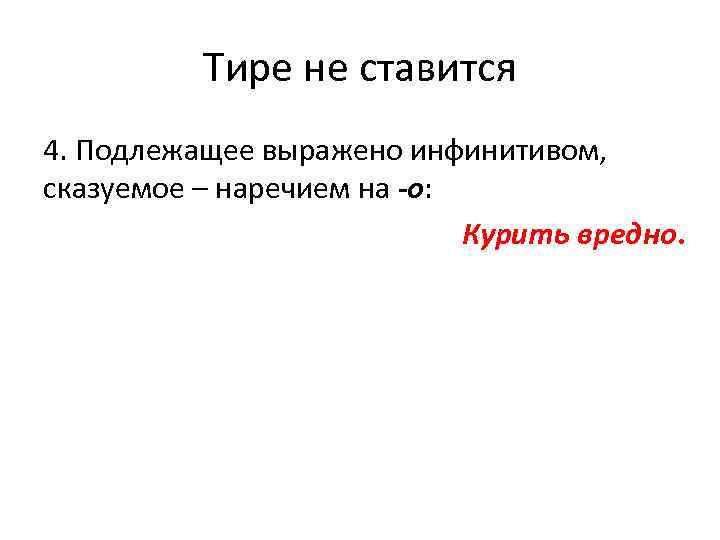 Тире не ставится

4. Подлежащее выражено инфинитивом, сказуемое – наречием на -о:

Курить вредно.